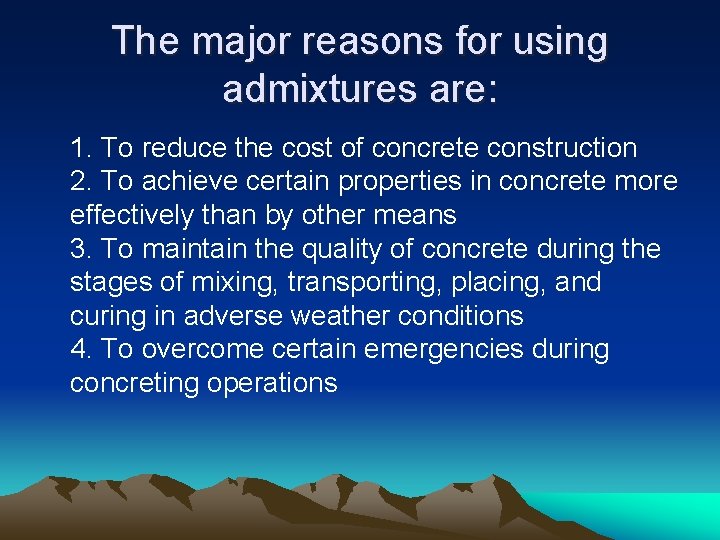 The major reasons for using admixtures are:

1. To reduce the cost of concrete construction
2. To achieve certain properties in concrete more effectively than by other means
3. To maintain the quality of concrete during the stages of mixing, transporting, placing, and curing in adverse weather conditions
4. To overcome certain emergencies during concreting operations